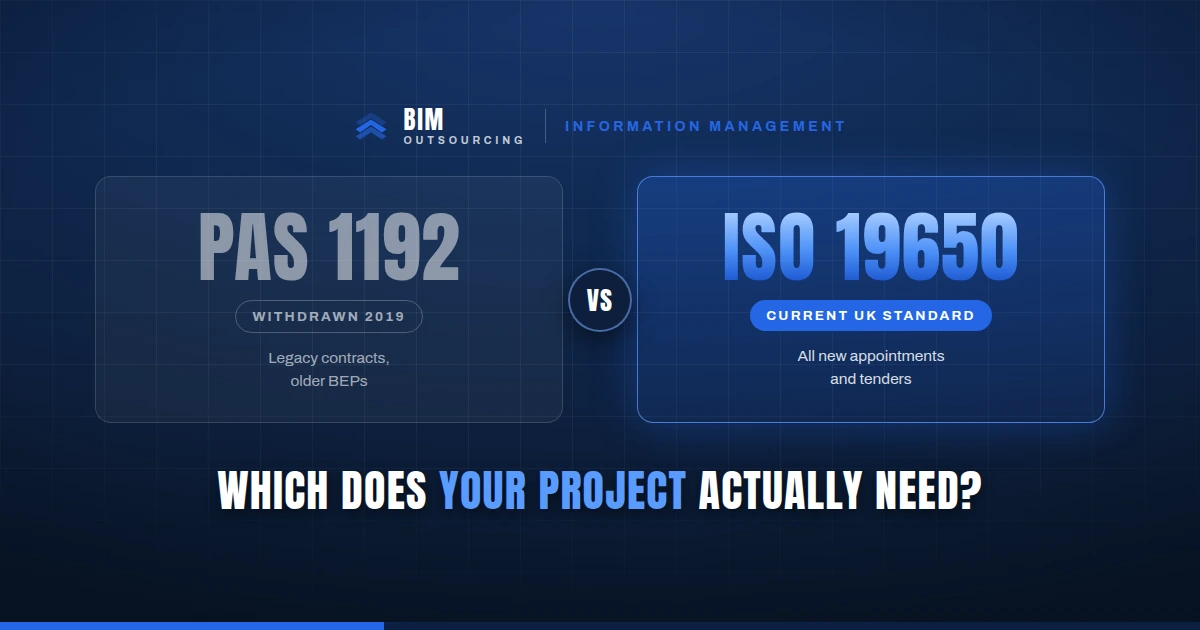 BIM
OUTSOURCING

INFORMATION MANAGEMENT

PAS 1192

WITHDRAWN 2019

Legacy contracts, older BEPs

VS

ISO 19650

CURRENT UK STANDARD

All new appointments and tenders

WHICH DOES YOUR PROJECT ACTUALLY NEED?